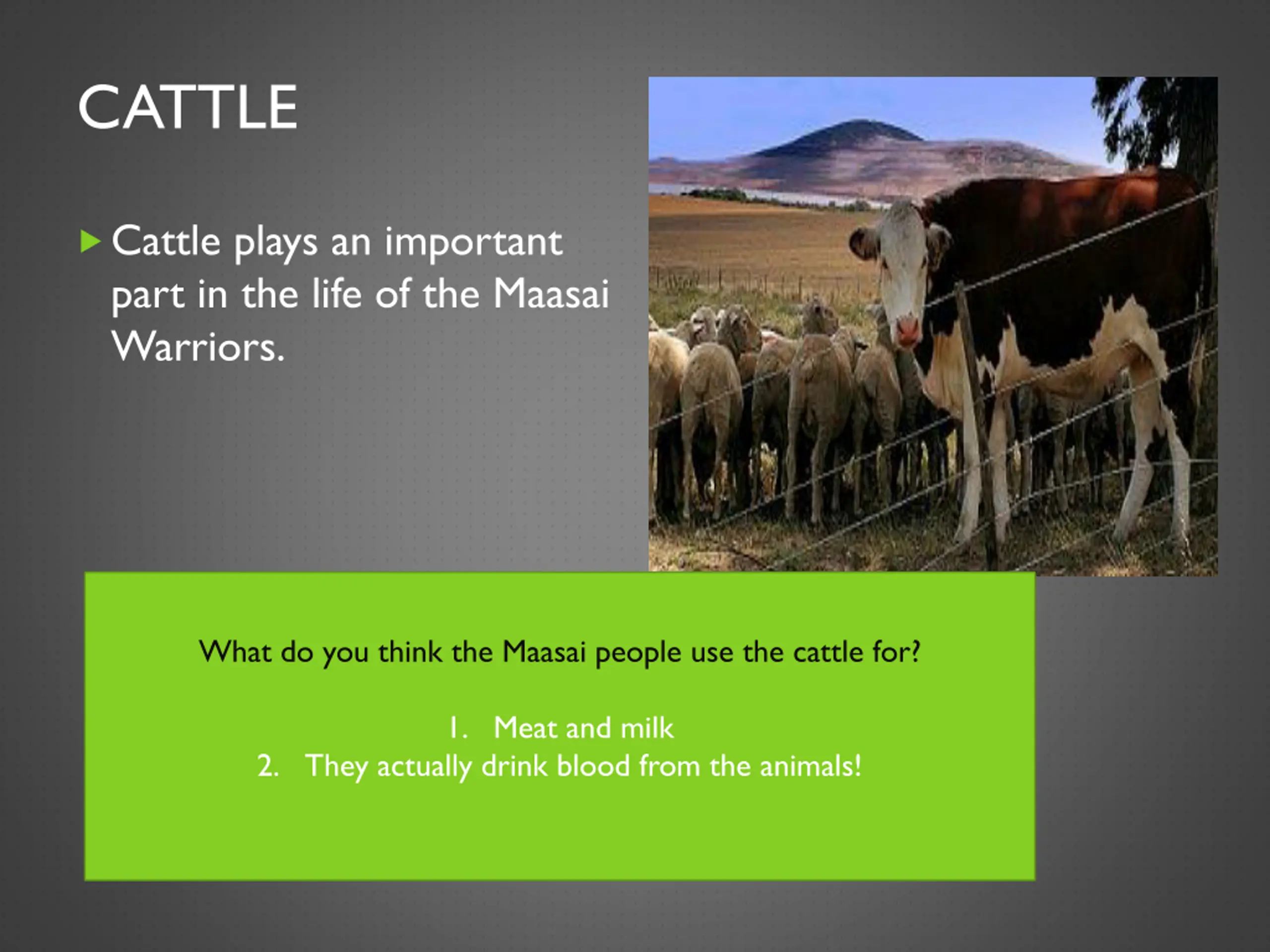 CATTLE

Cattle plays an important part in the life of the Maasai Warriors.

What do you think the Maasai people use the cattle for?

1. Meat and milk
2. They actually drink blood from the animals!